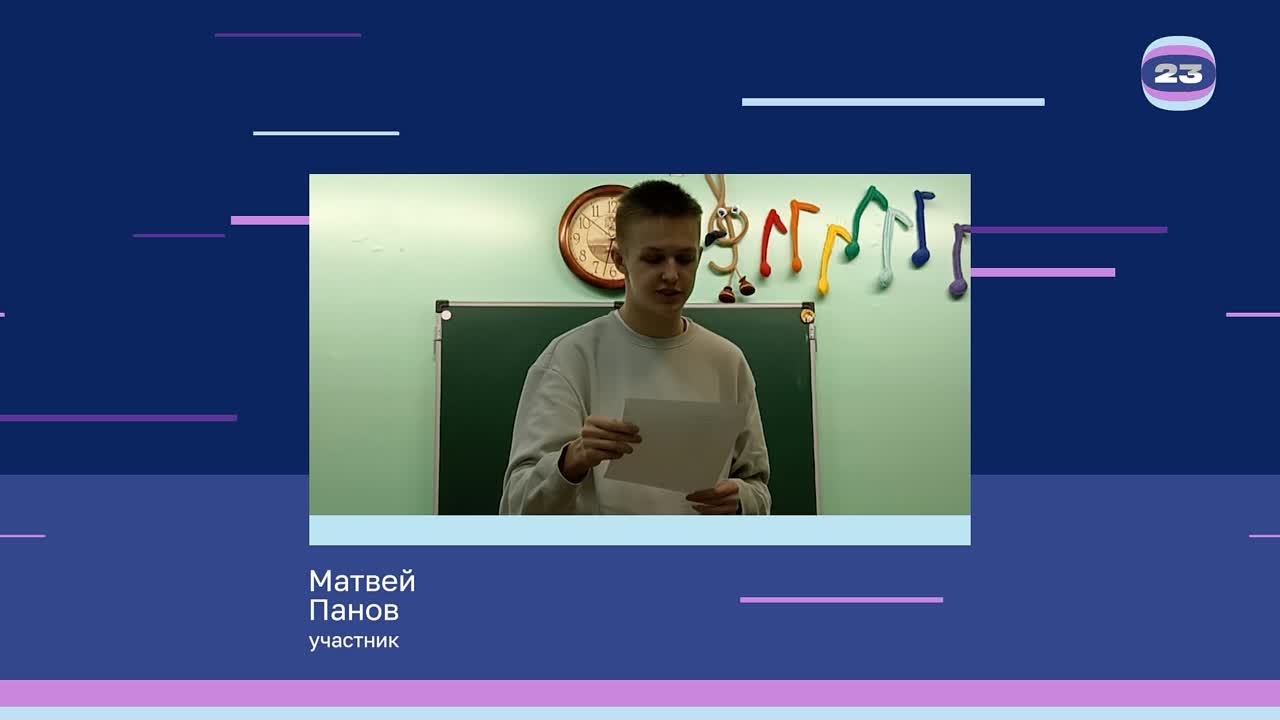 23

Матвей
Панов
участник